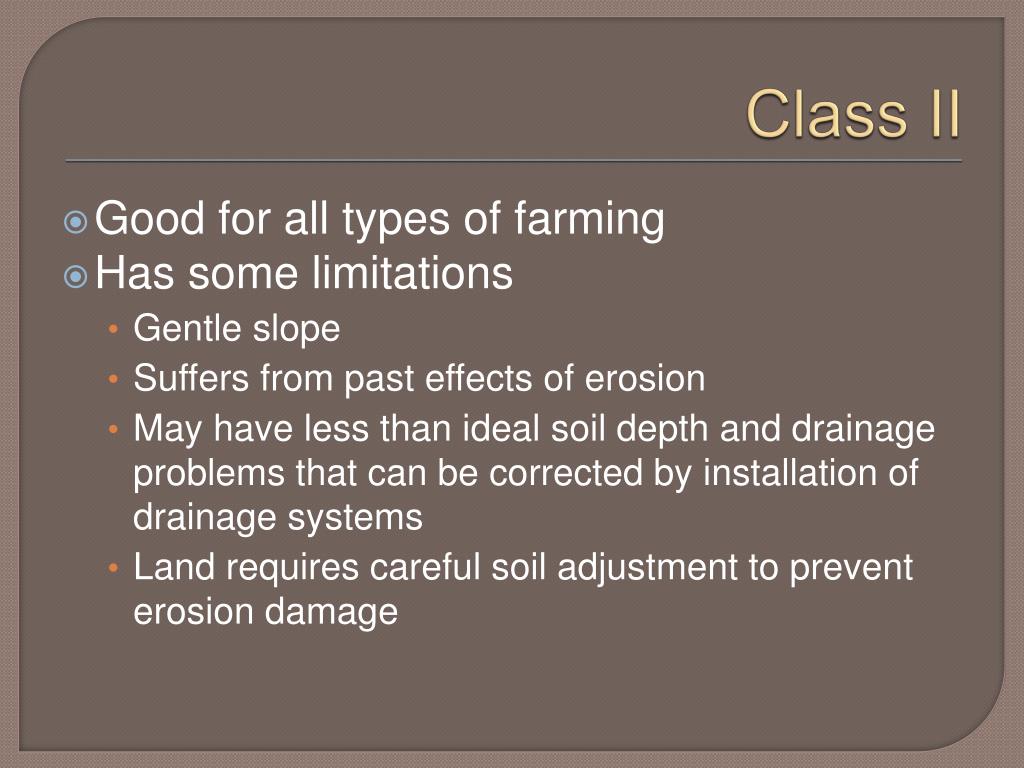 Class II

Good for all types of farming
Has some limitations
• Gentle slope
• Suffers from past effects of erosion
• May have less than ideal soil depth and drainage problems that can be corrected by installation of drainage systems
• Land requires careful soil adjustment to prevent erosion damage